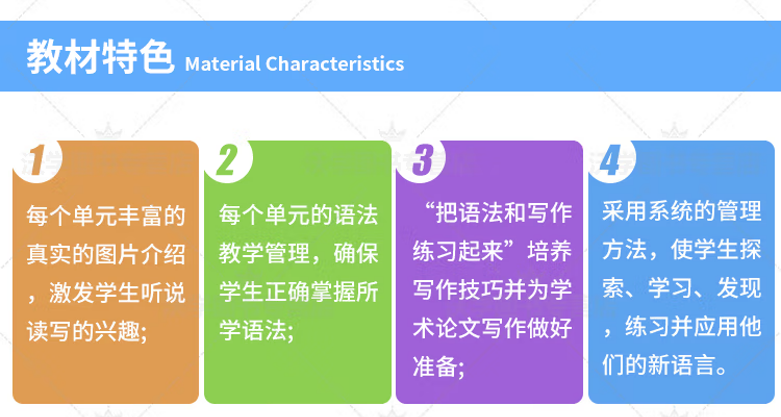 教材特色 Material Characteristics

1
每个单元丰富的真实的图片介绍，激发学生听说读写的兴趣;

2
每个单元的语法教学管理，确保学生正确掌握所学语法;

3
“把语法和写作练习起来”培养写作技巧并为学术论文写作做好准备;

4
采用系统的管理方法，使学生探索、学习、发现，练习并应用他们的新语言。